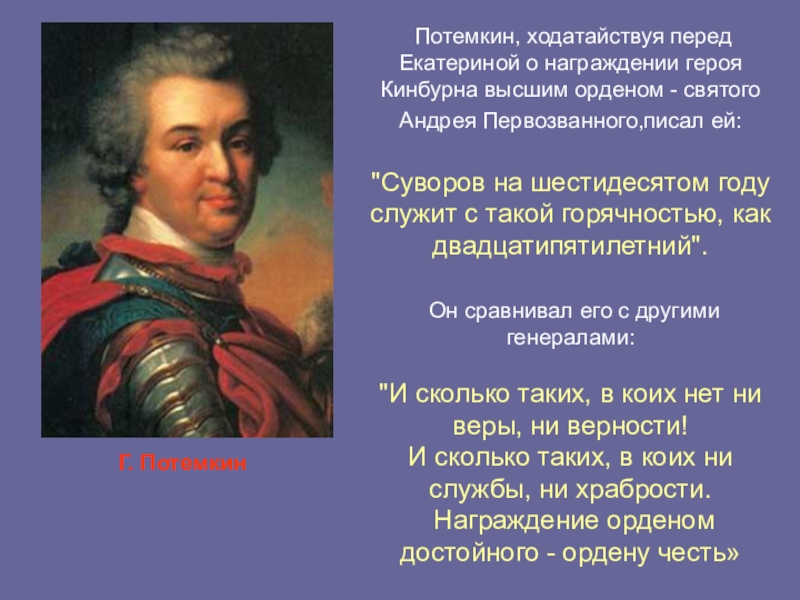 Потемкин, ходатайствуя перед Екатериной о награждении героя Кинбурна высшим орденом - святого Андрея Первозванного,писал ей:

"Суворов на шестидесятом году служит с такой горячностью, как двадцатипятилетний".

Он сравнивал его с другими генералами:

"И сколько таких, в коих нет ни веры, ни верности!
И сколько таких, в коих ни службы, ни храбрости.
Награждение орденом достойного - ордену честь»

Г. Потемкин